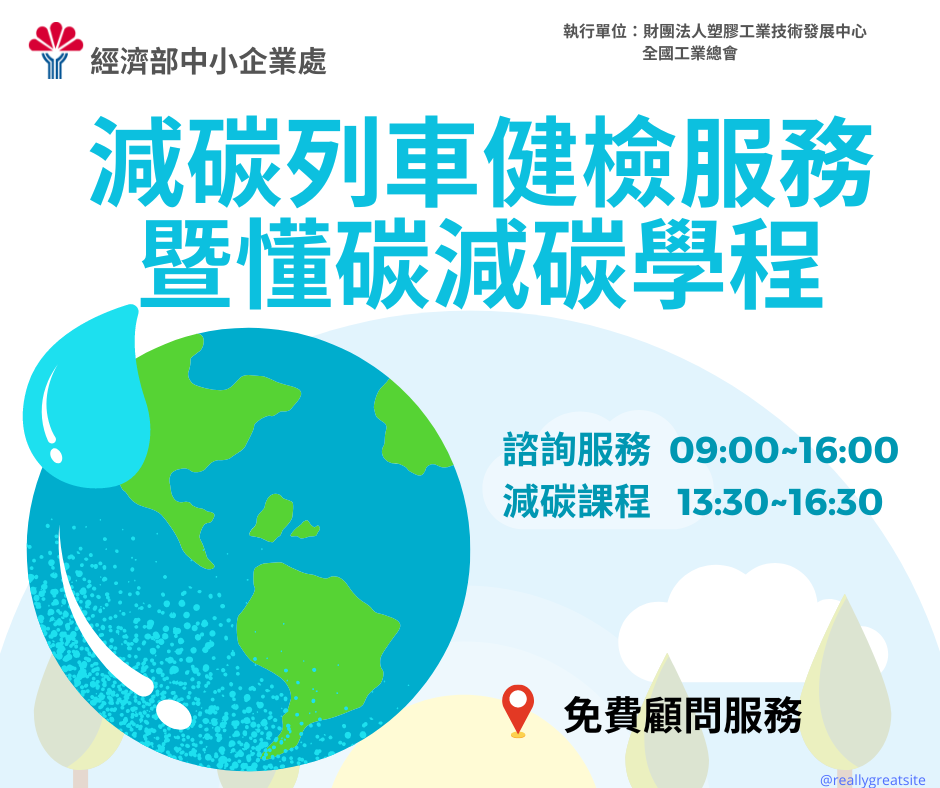 經濟部中小企業處

執行單位：財團法人塑膠工業技術發展中心
全國工業總會

減碳列車健檢服務
暨懂碳減碳學程

諮詢服務 09:00~16:00
減碳課程 13:30~16:30

免費顧問服務

@reallygreatsite